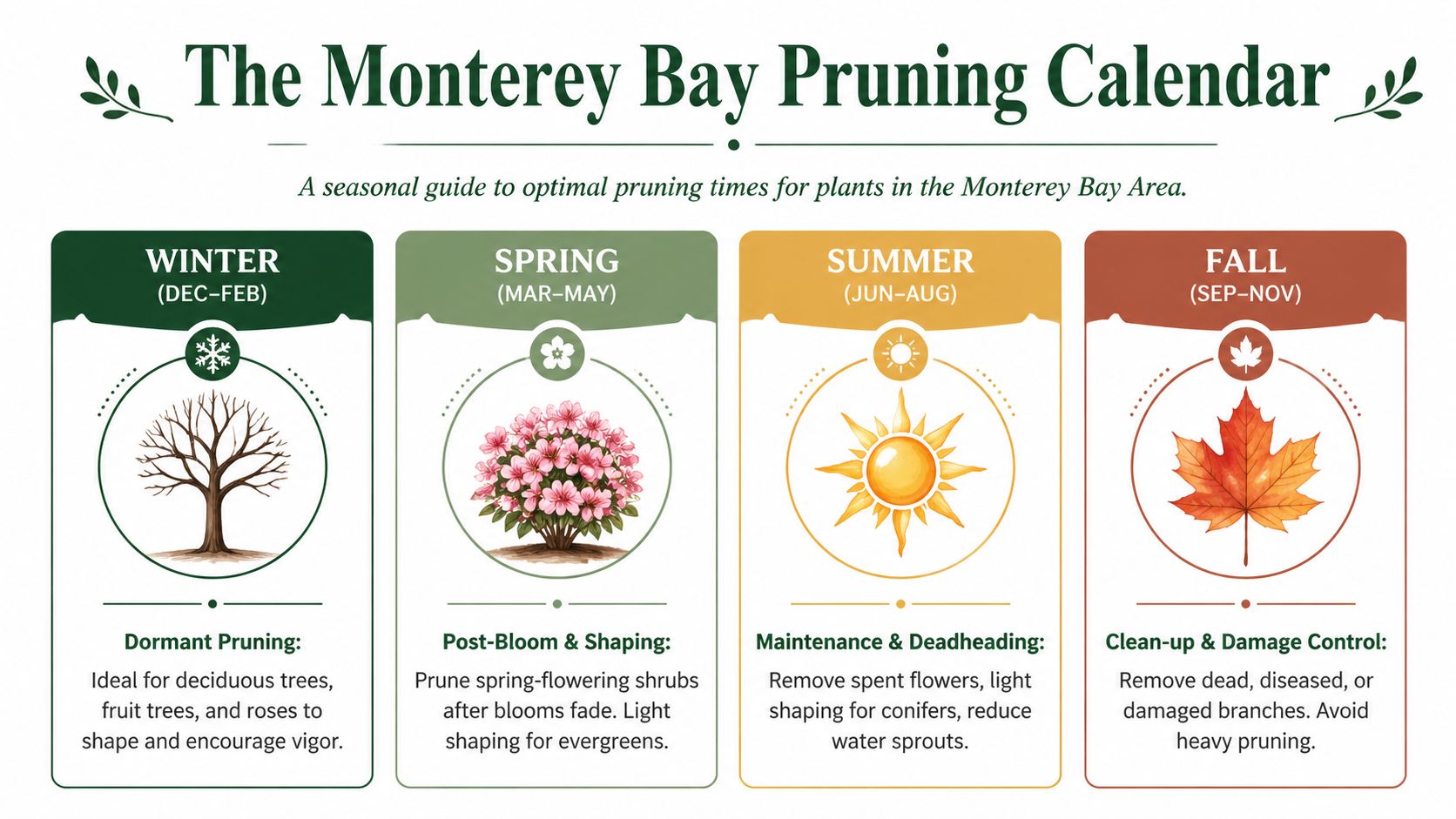 The Monterey Bay Pruning Calendar

A seasonal guide to optimal pruning times for plants in the Monterey Bay Area.

WINTER
(DEC–FEB)

Dormant Pruning:
Ideal for deciduous trees, fruit trees, and roses to shape and encourage vigor.

SPRING
(MAR–MAY)

Post-Bloom & Shaping:
Prune spring-flowering shrubs after blooms fade. Light shaping for evergreens.

SUMMER
(JUN–AUG)

Maintenance & Deadheading:
Remove spent flowers, light shaping for conifers, reduce water sprouts.

FALL
(SEP–NOV)

Clean-up & Damage Control:
Remove dead, diseased, or damaged branches. Avoid heavy pruning.